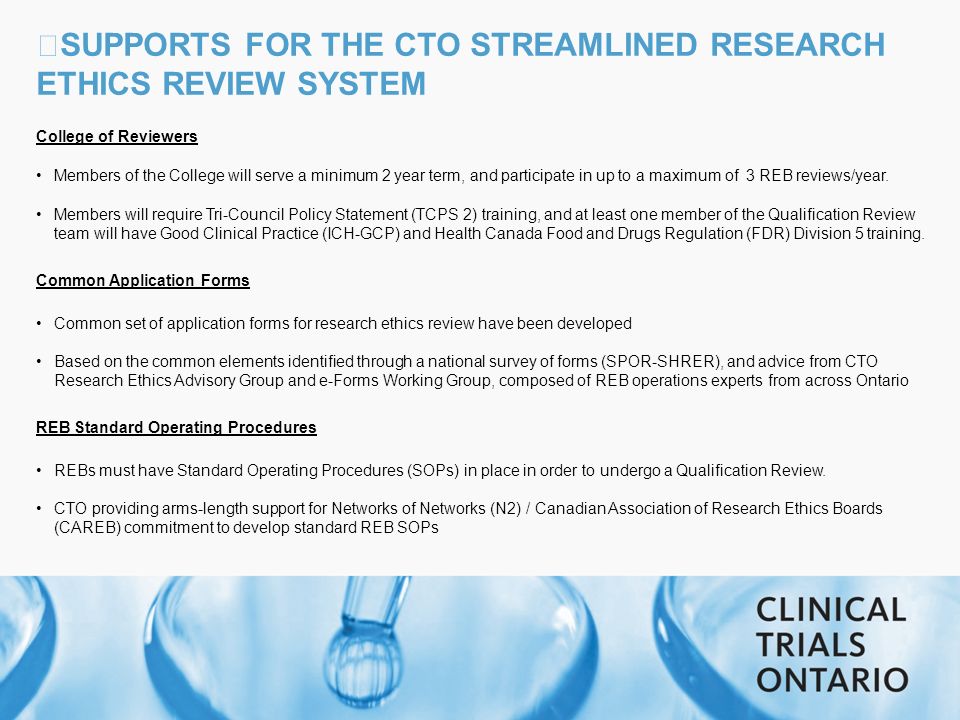 SUPPORTS FOR THE CTO STREAMLINED RESEARCH ETHICS REVIEW SYSTEM

College of Reviewers

• Members of the College will serve a minimum 2 year term, and participate in up to a maximum of 3 REB reviews/year.

• Members will require Tri-Council Policy Statement (TCPS 2) training, and at least one member of the Qualification Review team will have Good Clinical Practice (ICH-GCP) and Health Canada Food and Drugs Regulation (FDR) Division 5 training.

Common Application Forms

• Common set of application forms for research ethics review have been developed

• Based on the common elements identified through a national survey of forms (SPOR-SHRER), and advice from CTO Research Ethics Advisory Group and e-Forms Working Group, composed of REB operations experts from across Ontario

REB Standard Operating Procedures

• REBs must have Standard Operating Procedures (SOPs) in place in order to undergo a Qualification Review.

• CTO providing arms-length support for Networks of Networks (N2) / Canadian Association of Research Ethics Boards (CAREB) commitment to develop standard REB SOPs

CLINICAL TRIALS ONTARIO